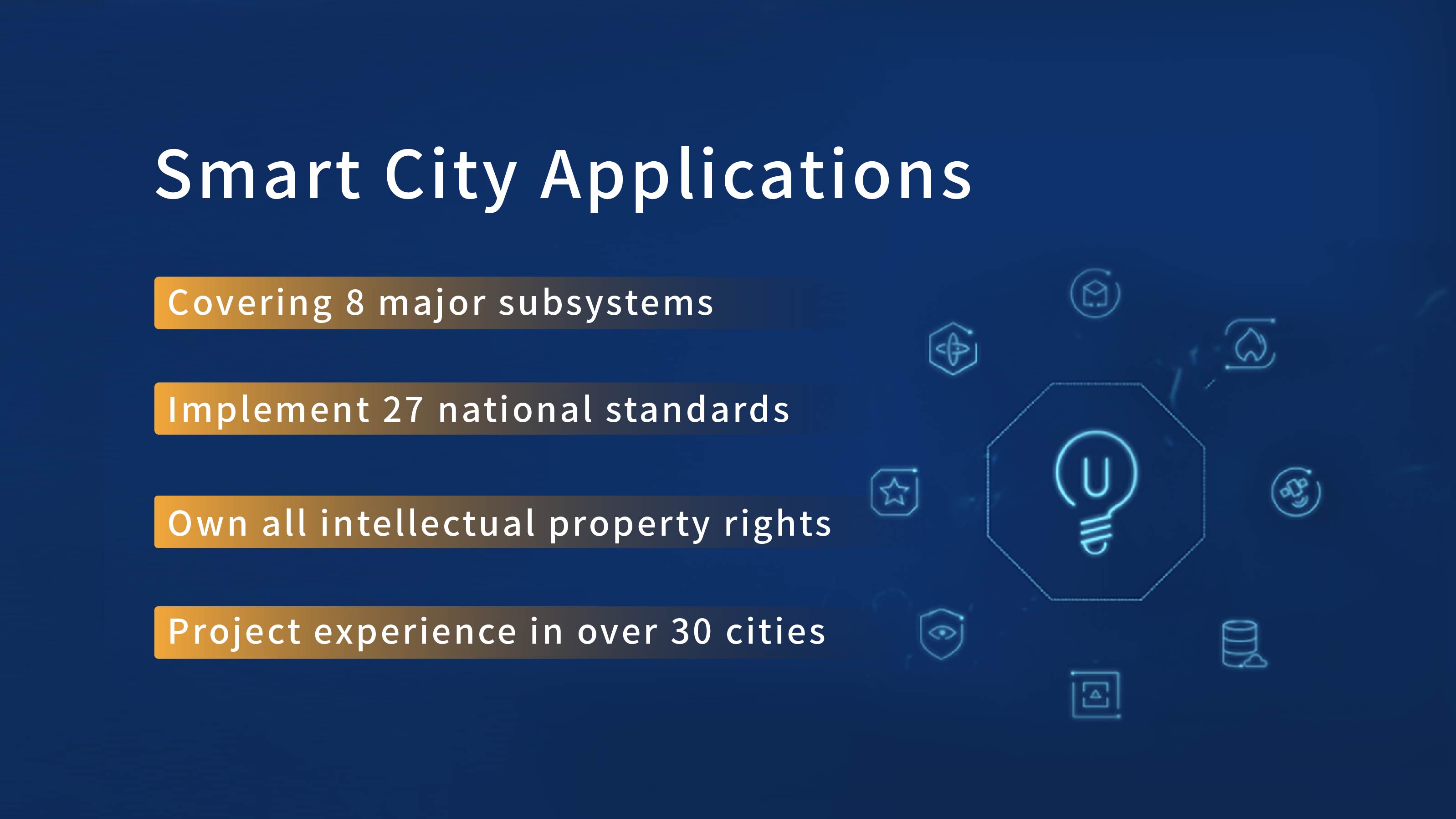 Smart City Applications

Covering 8 major subsystems

Implement 27 national standards

Own all intellectual property rights

Project experience in over 30 cities